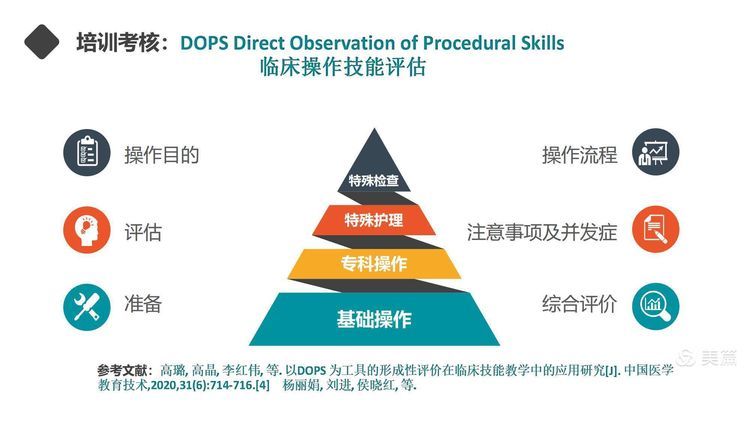 培训考核：DOPS Direct Observation of Procedural Skills
临床操作技能评估

操作目的

评估

准备

特殊检查

特殊护理

专科操作

基础操作

操作流程

注意事项及并发症

综合评价

美篇

参考文献：高璐, 高晶, 李红伟, 等. 以DOPS 为工具的形成性评价在临床技能教学中的应用研究[J]. 中国医学教育技术,2020,31(6):714-716.[4] 杨丽娟, 刘进, 侯晓红, 等.